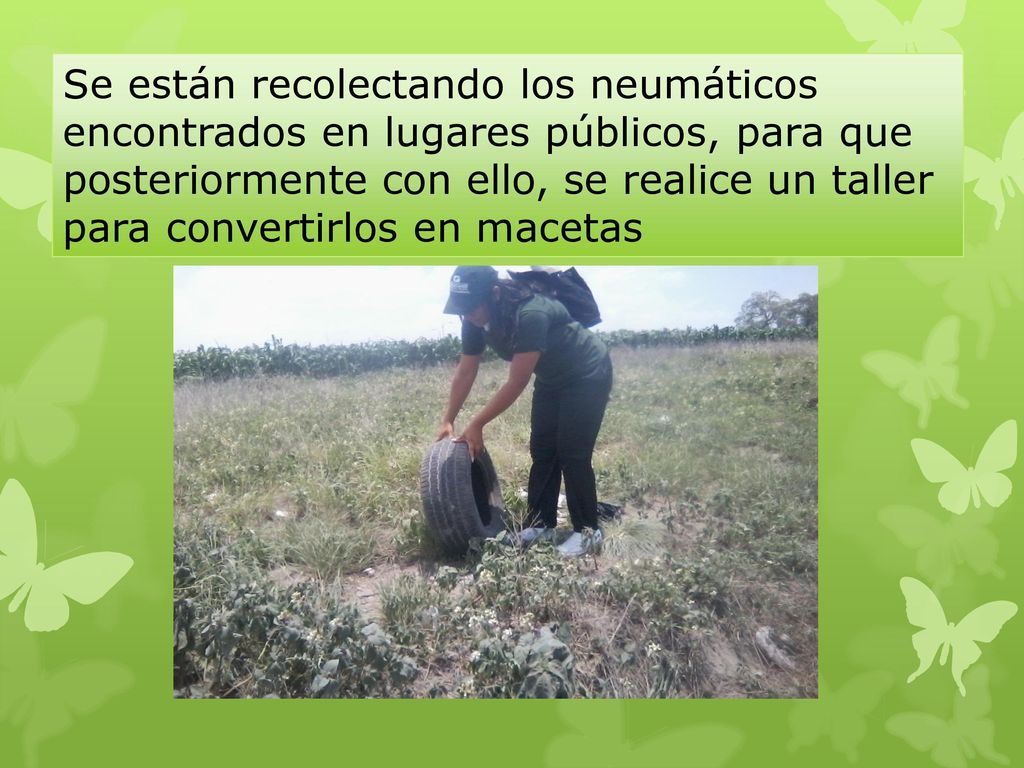 Se están recolectando los neumáticos encontrados en lugares públicos, para que posteriormente con ello, se realice un taller para convertirlos en macetas